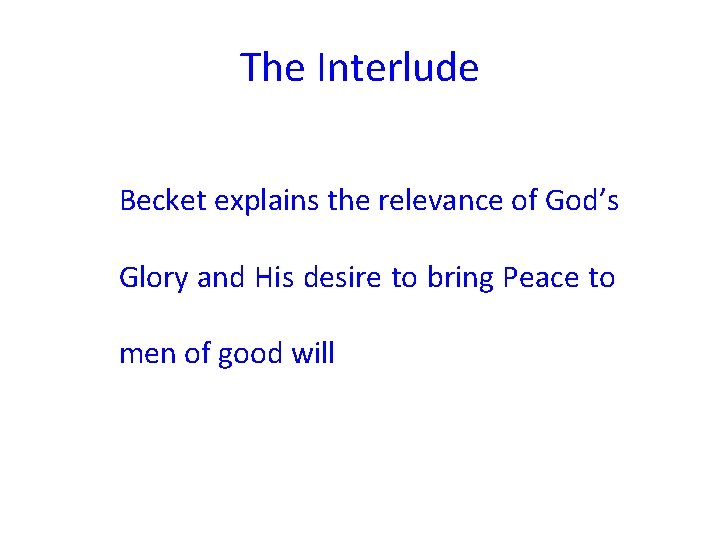 The Interlude

Becket explains the relevance of God’s Glory and His desire to bring Peace to men of good will